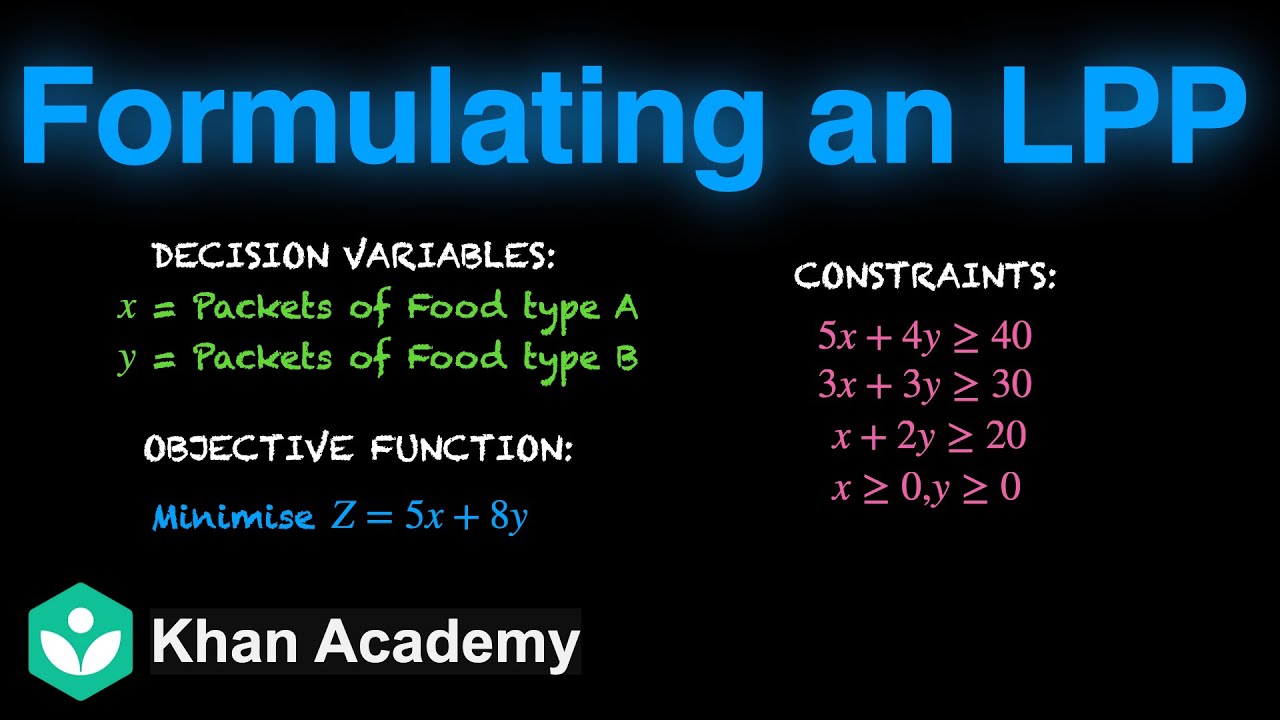 Formulating an LPP

DECISION VARIABLES:
$x$ = Packets of Food type A
$y$ = Packets of Food type B

OBJECTIVE FUNCTION:
Minimise $Z = 5x + 8y$

CONSTRAINTS:
$5x + 4y \geq 40$
$3x + 3y \geq 30$
$x + 2y \geq 20$
$x \geq 0, y \geq 0$

Khan Academy